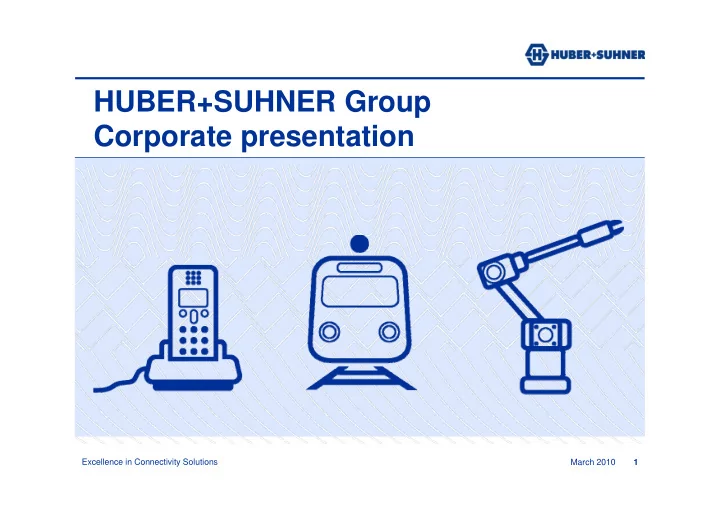 HUBER+SUHNER

HUBER+SUHNER Group
Corporate presentation

Excellence in Connectivity Solutions

March 2010 1